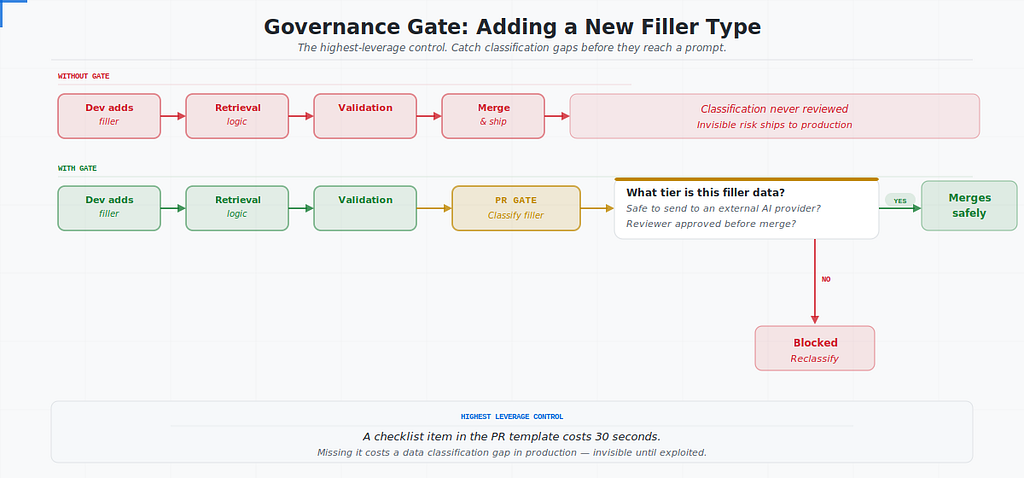 Governance Gate: Adding a New Filler Type

The highest-leverage control. Catch classification gaps before they reach a prompt.

WITHOUT GATE

Dev adds
filler

Retrieval
logic

Validation

Merge
& ship

Classification never reviewed
Invisible risk ships to production

WITH GATE

Dev adds
filler

Retrieval
logic

Validation

PR GATE
Classify filler

What tier is this filler data?
Safe to send to an external AI provider?
Reviewer approved before merge?

YES

Merges safely

NO

Blocked
Reclassify

HIGHEST LEVERAGE CONTROL

A checklist item in the PR template costs 30 seconds.

Missing it costs a data classification gap in production — invisible until exploited.